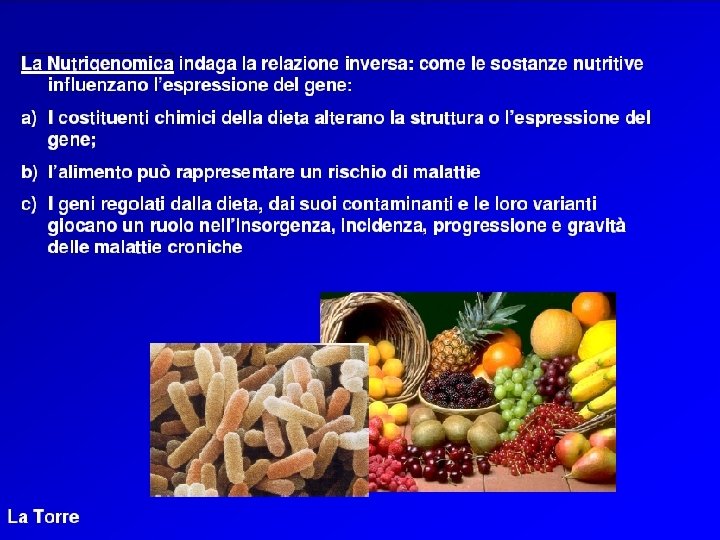 La Nutrigenomica indaga la relazione inversa: come le sostanze nutritive influenzano l'espressione del gene:

a) I costituenti chimici della dieta alterano la struttura o l'espressione del gene;

b) l'alimento può rappresentare un rischio di malattie

c) I geni regolati dalla dieta, dai suoi contaminanti e le loro varianti giocano un ruolo nell'insorgenza, incidenza, progressione e gravità delle malattie croniche

La Torre